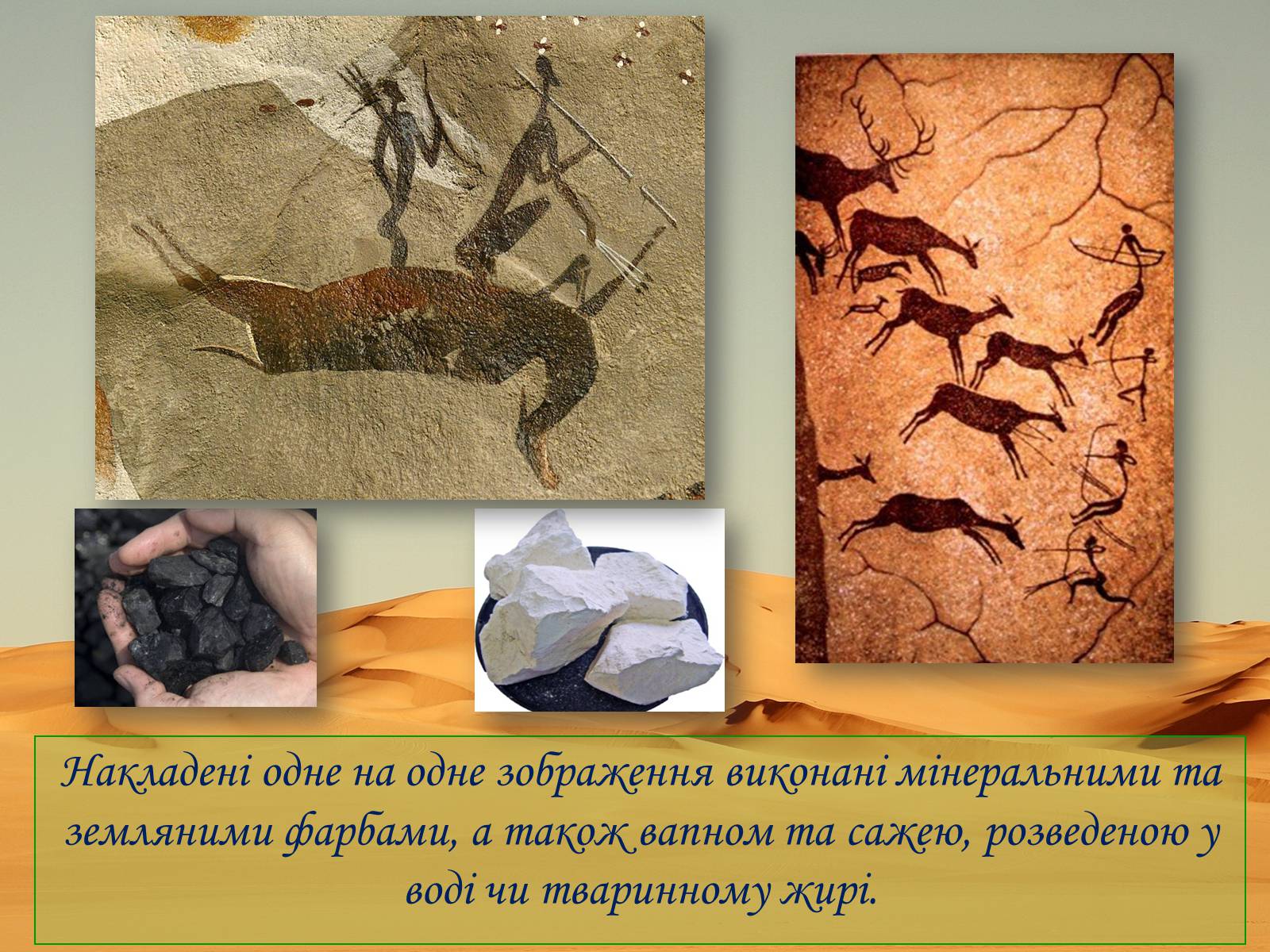 Накладені одне на одне зображення виконані мінеральними та земляними фарбами, а також вапном та сажею, розведеною у воді чи тваринному жирі.